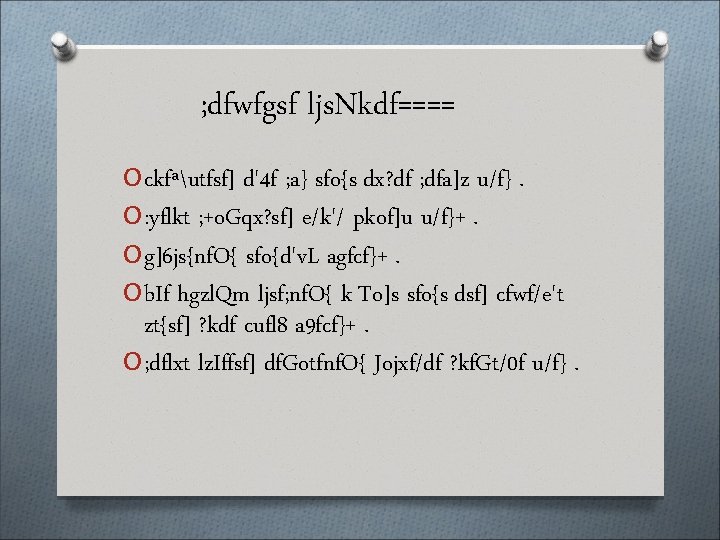 ;dfwfgsf ljsNkdf====

O ckfª\utfsf] d'4f ;a} sfo{s dx?df ;dfa]z u/f} .

O :yflkt ;+oGqx?sf] e/k'/ pkof]u u/f}+ .

O g]6js{nfO{ sfo{d'vL agfcf}+ .

O bIf hgzlQm ljsf;nfO{ k To]s sfo{s dsf] cfwf/e't zt{sf] ?kdf cufl8 a9fcf}+ .

O ;dflxt lzIffsf] dfGotfnfO{ Jojxf/df ?kfGt/0f u/f} .